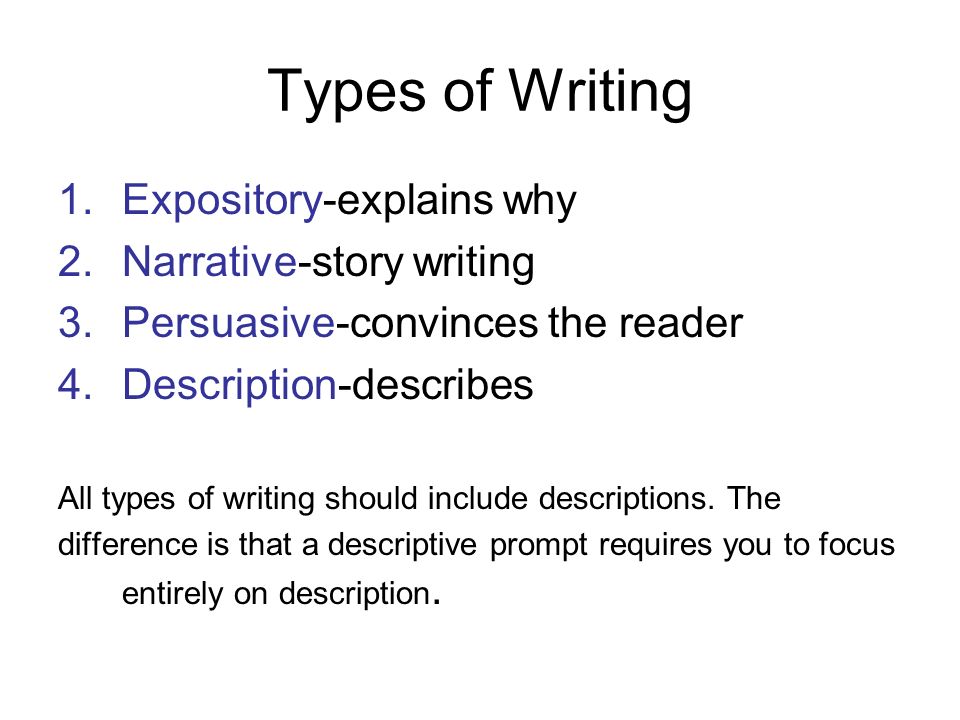 Types of Writing

1. Expository-explains why
2. Narrative-story writing
3. Persuasive-convinces the reader
4. Description-describes

All types of writing should include descriptions. The difference is that a descriptive prompt requires you to focus entirely on description.